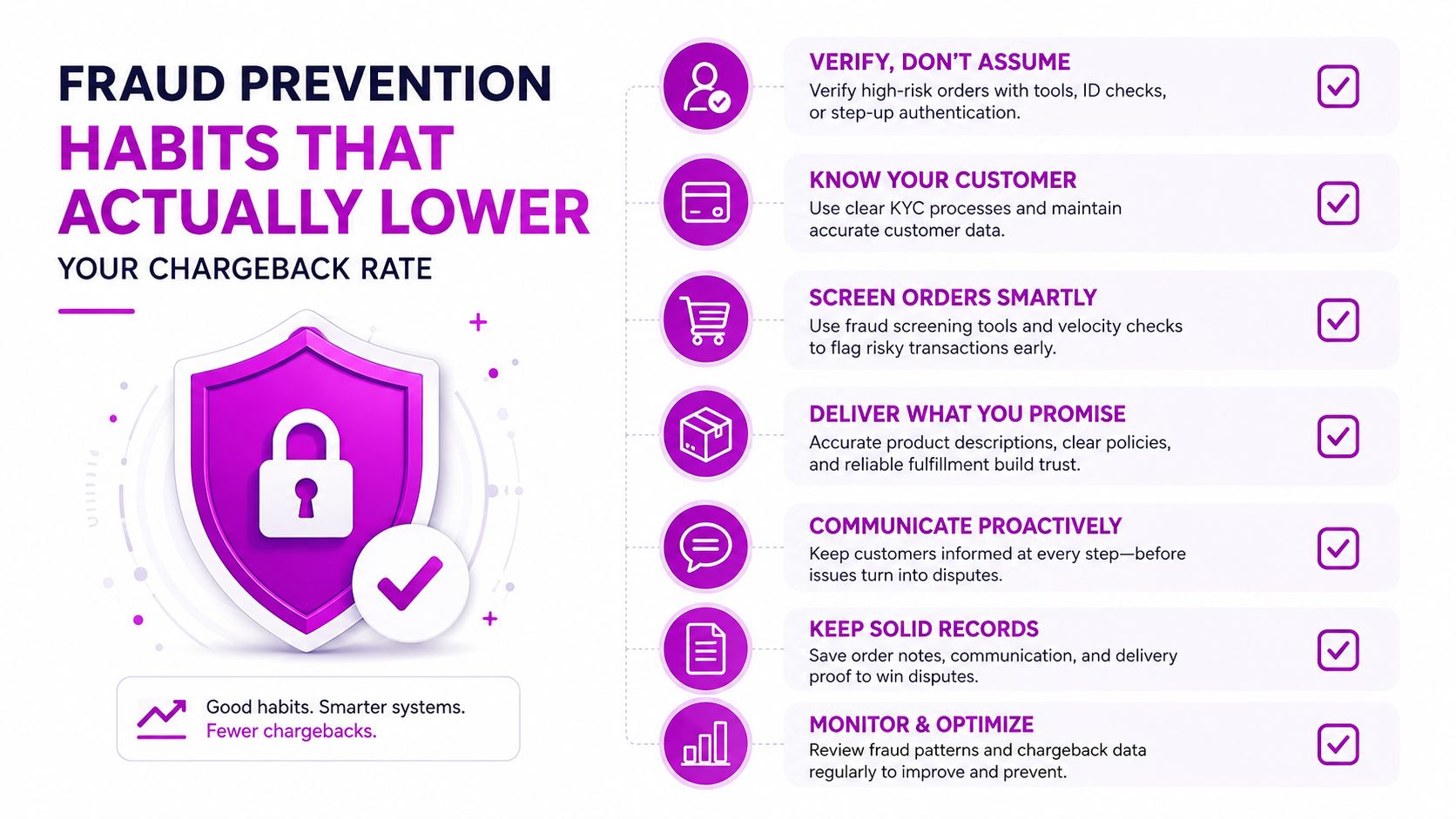 FRAUD PREVENTION
HABITS THAT ACTUALLY LOWER
YOUR CHARGEBACK RATE

Good habits. Smarter systems.
Fewer chargebacks.

VERIFY, DON'T ASSUME
Verify high-risk orders with tools, ID checks, or step-up authentication.

KNOW YOUR CUSTOMER
Use clear KYC processes and maintain accurate customer data.

SCREEN ORDERS SMARTLY
Use fraud screening tools and velocity checks to flag risky transactions early.

DELIVER WHAT YOU PROMISE
Accurate product descriptions, clear policies, and reliable fulfillment build trust.

COMMUNICATE PROACTIVELY
Keep customers informed at every step—before issues turn into disputes.

KEEP SOLID RECORDS
Save order notes, communication, and delivery proof to win disputes.

MONITOR & OPTIMIZE
Review fraud patterns and chargeback data regularly to improve and prevent.